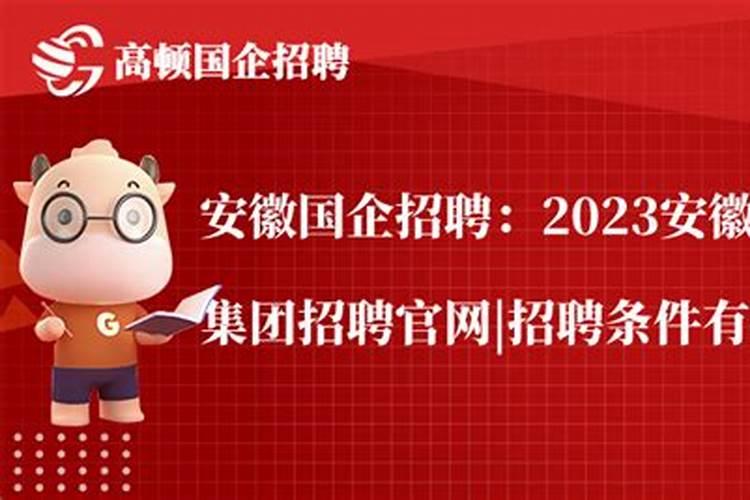 高顿国企招聘

安徽国企招聘：2023安徽

集团招聘官网|招聘条件有

G